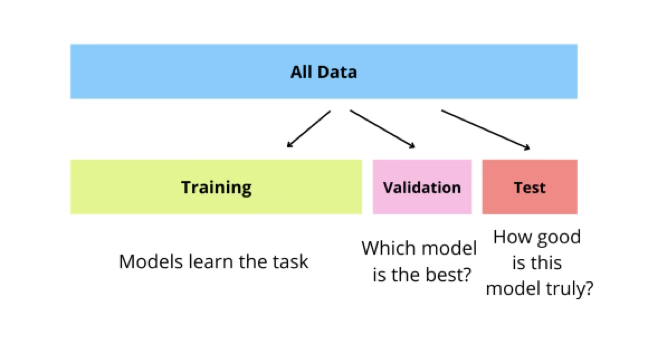 All Data

Training

Validation

Test

Models learn the task

Which model is the best?

How good is this model truly?